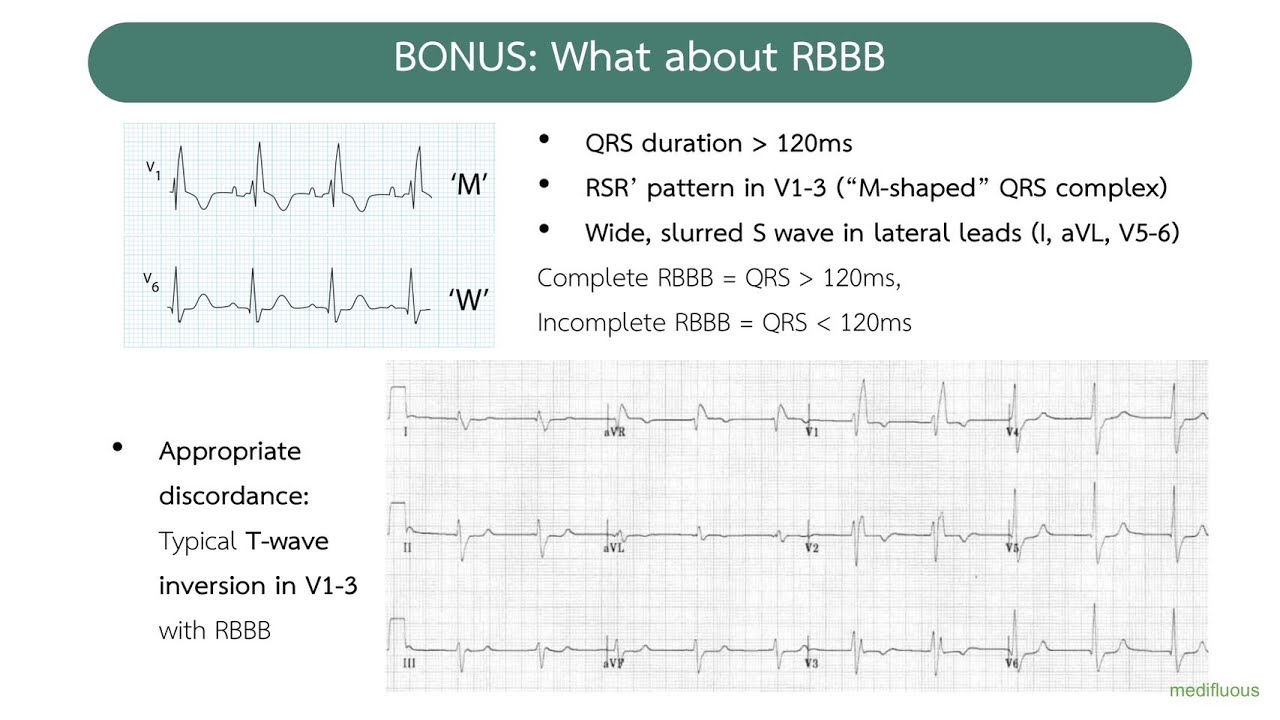 BONUS: What about RBBB

$V_1$

'M'

$V_6$

'W'

• QRS duration > 120ms
• RSR' pattern in V1-3 ("M-shaped" QRS complex)
• Wide, slurred S wave in lateral leads (I, aVL, V5-6)

Complete RBBB = QRS > 120ms,
Incomplete RBBB = QRS < 120ms

• Appropriate discordance: Typical T-wave inversion in V1-3 with RBBB

I aVR V1 V4
II aVL V2 V5
III aVF V3 V6

medifluous